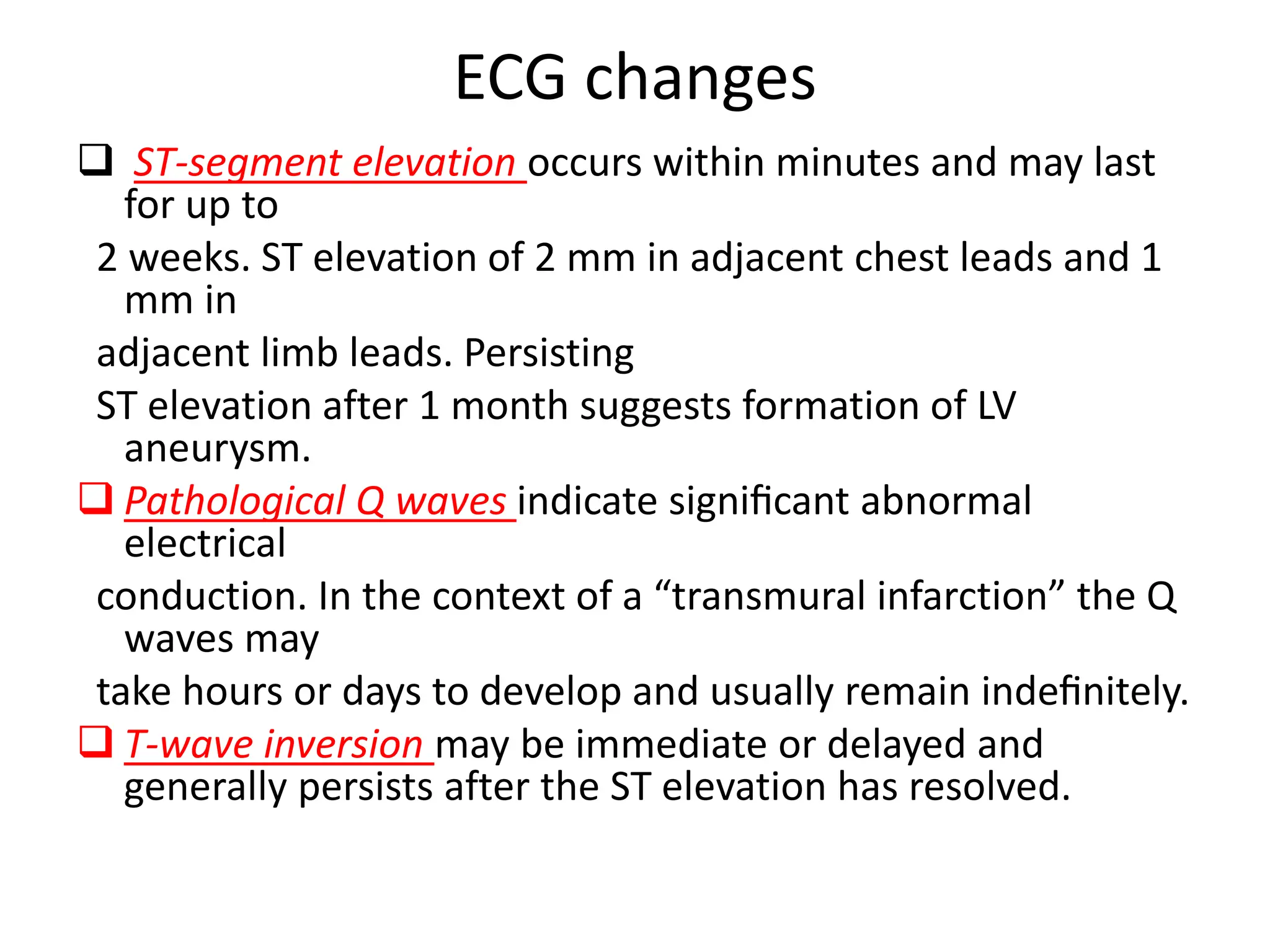 ECG changes

❑ ST-segment elevation occurs within minutes and may last for up to 2 weeks. ST elevation of 2 mm in adjacent chest leads and 1 mm in adjacent limb leads. Persisting ST elevation after 1 month suggests formation of LV aneurysm.

❑ Pathological Q waves indicate significant abnormal electrical conduction. In the context of a “transmural infarction” the Q waves may take hours or days to develop and usually remain indefinitely.

❑ T-wave inversion may be immediate or delayed and generally persists after the ST elevation has resolved.